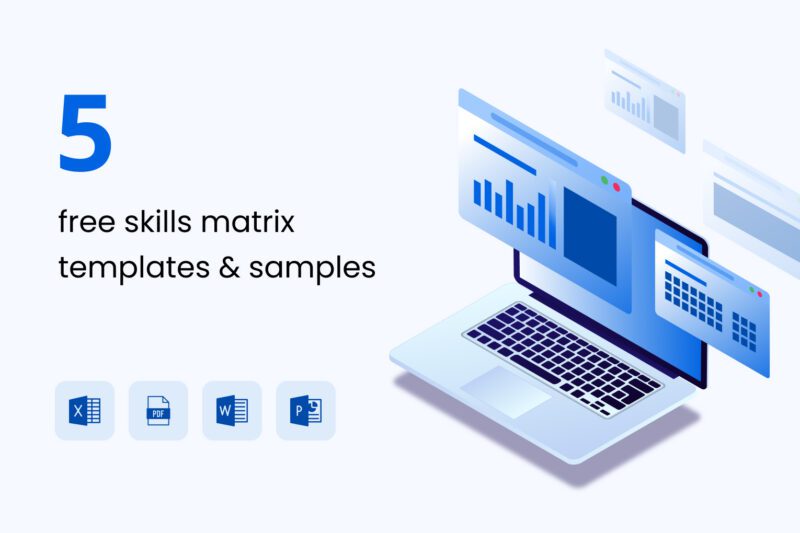 5

free skills matrix templates & samples

X

PDF

W

P